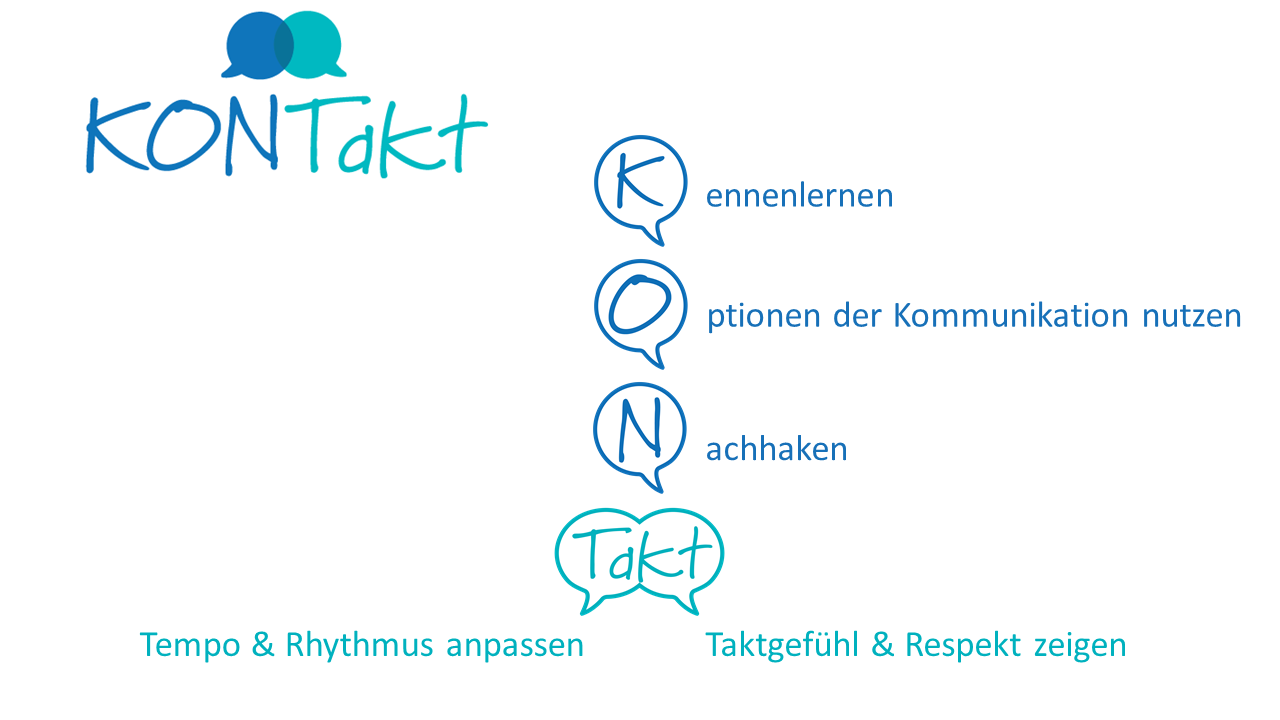 KONTakt

K ennenlernen

O ptionen der Kommunikation nutzen

N achhaken

Takt

Tempo & Rhythmus anpassen

Taktgefühl & Respekt zeigen